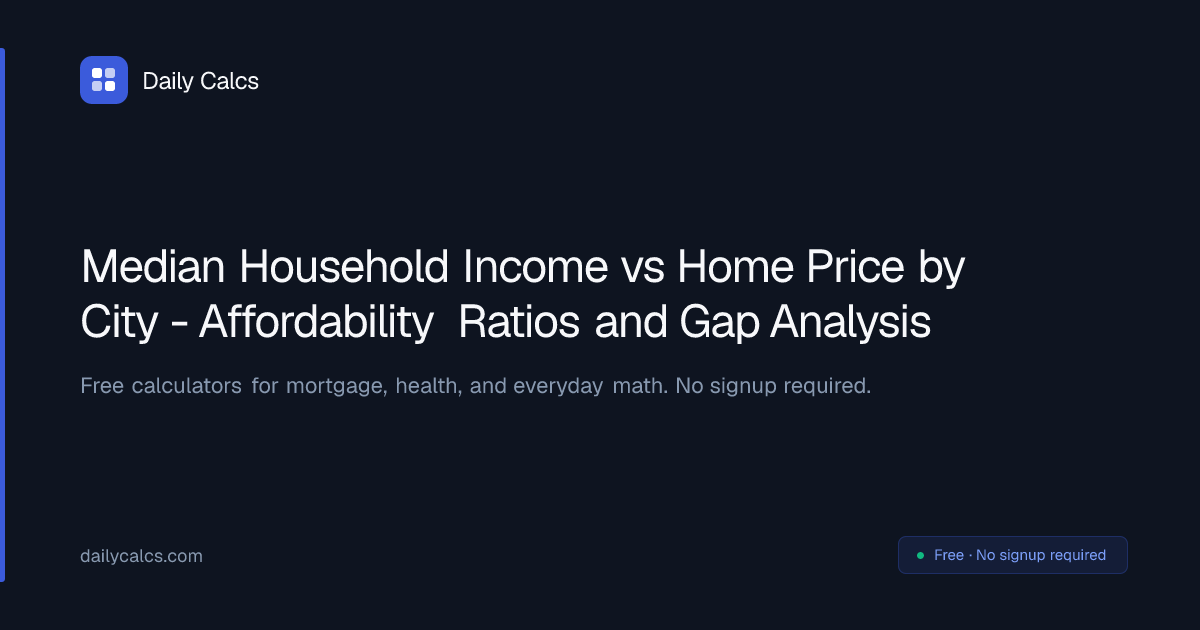 Daily Calcs

Median Household Income vs Home Price by City - Affordability Ratios and Gap Analysis

Free calculators for mortgage, health, and everyday math. No signup required.

dailycalcs.com

Free · No signup required